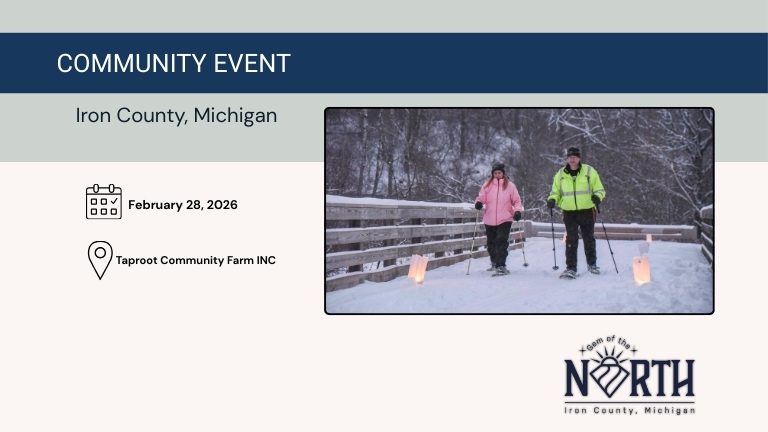 COMMUNITY EVENT

Iron County, Michigan

February 28, 2026

Taproot Community Farm INC

Gem of the
NORTH
Iron County, Michigan